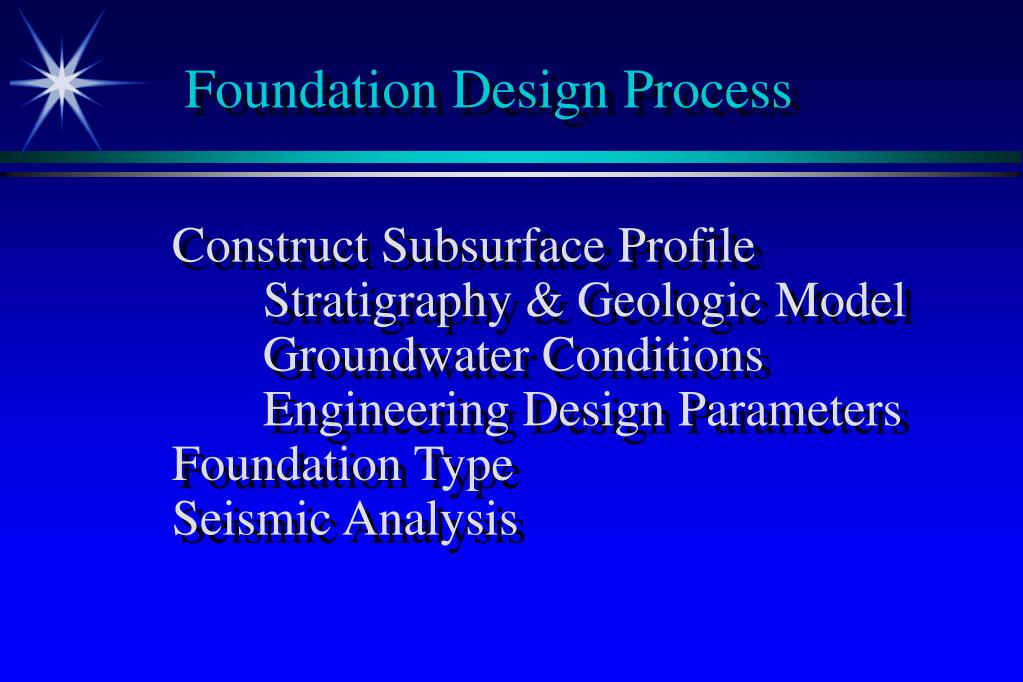 Foundation Design Process

Construct Subsurface Profile
Stratigraphy & Geologic Model
Groundwater Conditions
Engineering Design Parameters
Foundation Type
Seismic Analysis